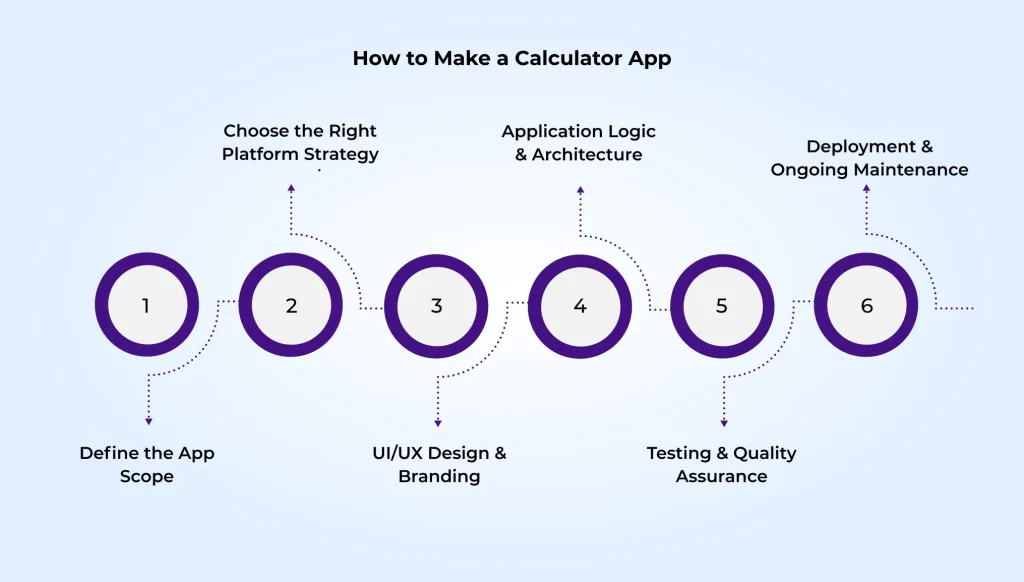 How to Make a Calculator App

Choose the Right Platform Strategy

Application Logic & Architecture

Deployment & Ongoing Maintenance

1

2

3

4

5

6

Define the App Scope

UI/UX Design & Branding

Testing & Quality Assurance